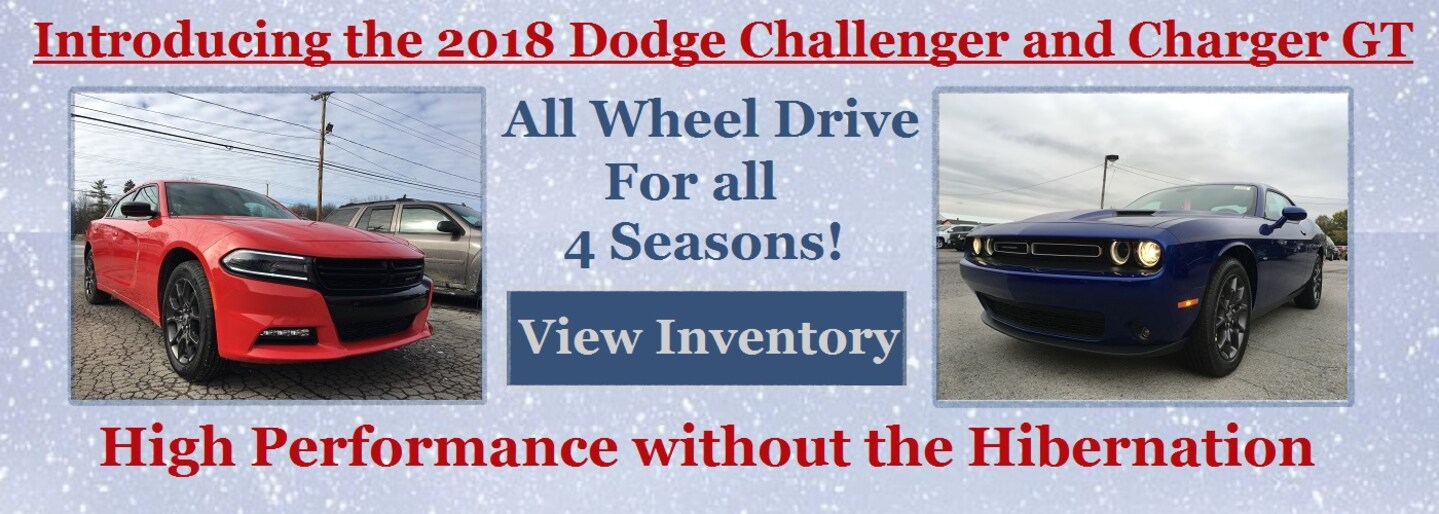 Introducing the 2018 Dodge Challenger and Charger GT

All Wheel Drive
For all
4 Seasons!

View Inventory

High Performance without the Hibernation